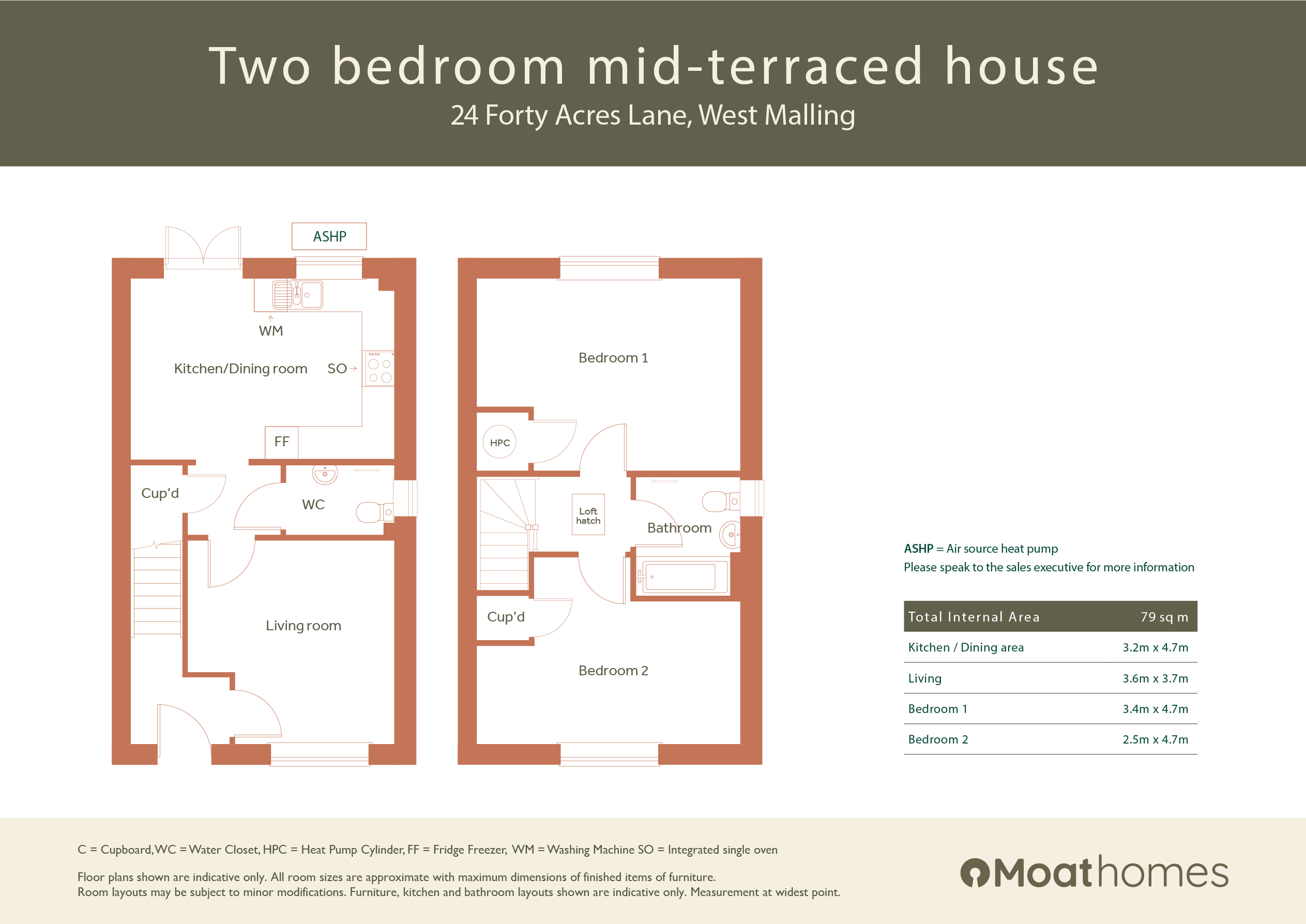 Two bedroom mid-terraced house
24 Forty Acres Lane, West Malling

ASHP

WM

Kitchen/Dining room

SO

FF

Cup'd

WC

Living room

Bedroom 1

HPC

Loft hatch

Bathroom

Cup'd

Bedroom 2

ASHP = Air source heat pump
Please speak to the sales executive for more information

| Total Internal Area | 79 sq m |
|---|---|
| Kitchen / Dining area | 3.2m x 4.7m |
| Living | 3.6m x 3.7m |
| Bedroom 1 | 3.4m x 4.7m |
| Bedroom 2 | 2.5m x 4.7m |

C = Cupboard, WC = Water Closet, HPC = Heat Pump Cylinder, FF = Fridge Freezer, WM = Washing Machine SO = Integrated single oven

Floor plans shown are indicative only. All room sizes are approximate with maximum dimensions of finished items of furniture.
Room layouts may be subject to minor modifications. Furniture, kitchen and bathroom layouts shown are indicative only. Measurement at widest point.

Moathomes